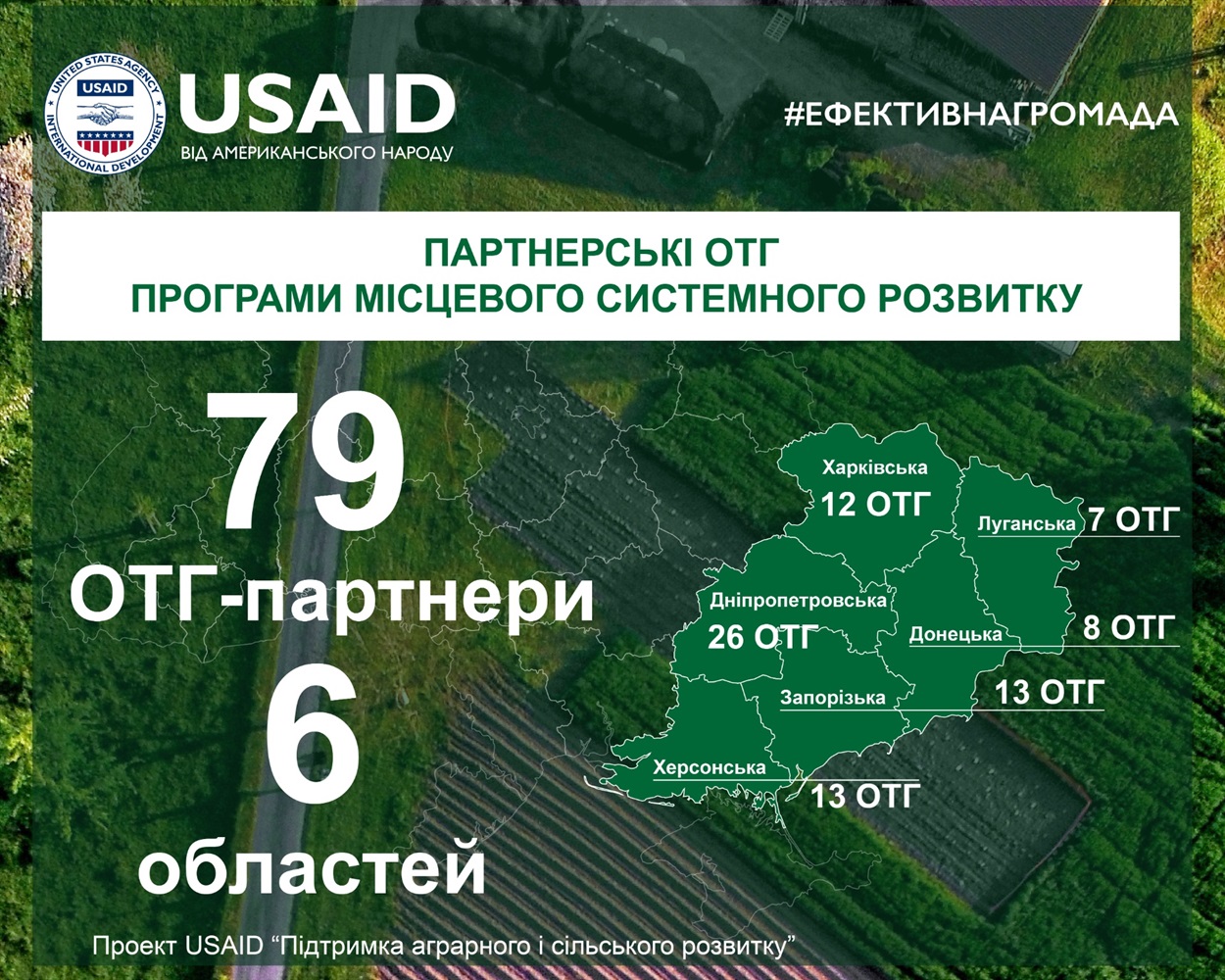 UNITED STATES AGENCY INTERNATIONAL DEVELOPMENT USAID

USAID
ВІД АМЕРИКАНСЬКОГО НАРОДУ

#ЕФЕКТИВНАГРОМАДА

ПАРТНЕРСЬКІ ОТГ
ПРОГРАМИ МІСЦЕВОГО СИСТЕМНОГО РОЗВИТКУ

79
ОТГ-партнери
6
областей

Харківська
12 ОТГ

Луганська 7 ОТГ

Дніпропетровська
26 ОТГ

Донецька 8 ОТГ

Запорізька 13 ОТГ

Херсонська 13 ОТГ

Проект USAID “Підтримка аграрного і сільського розвитку”